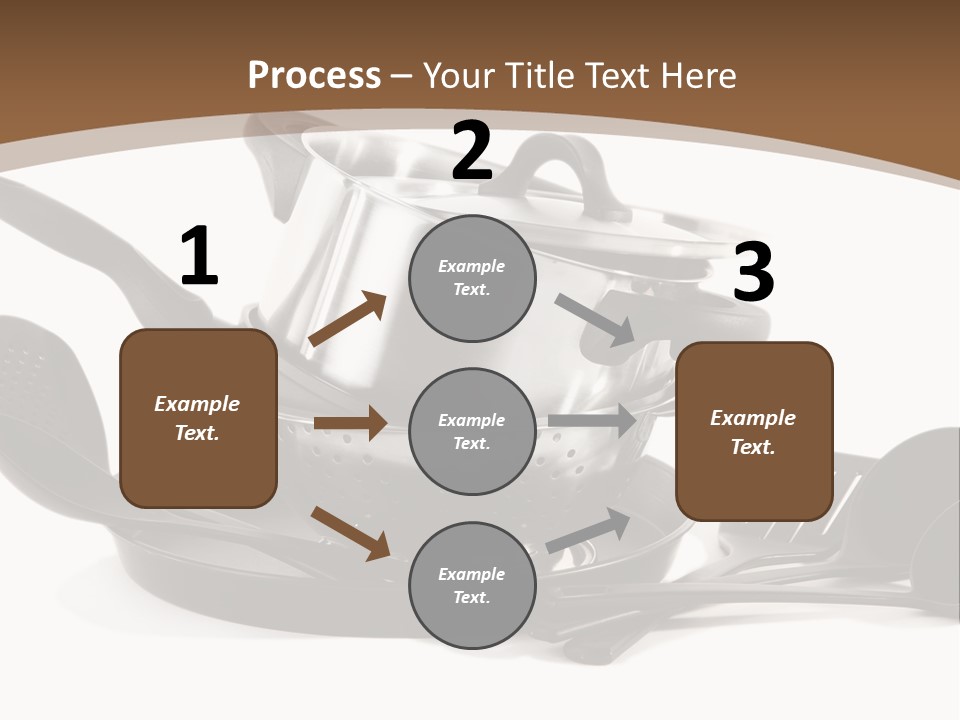 Process – Your Title Text Here

1

Example Text.

2

Example Text.

Example Text.

Example Text.

3

Example Text.